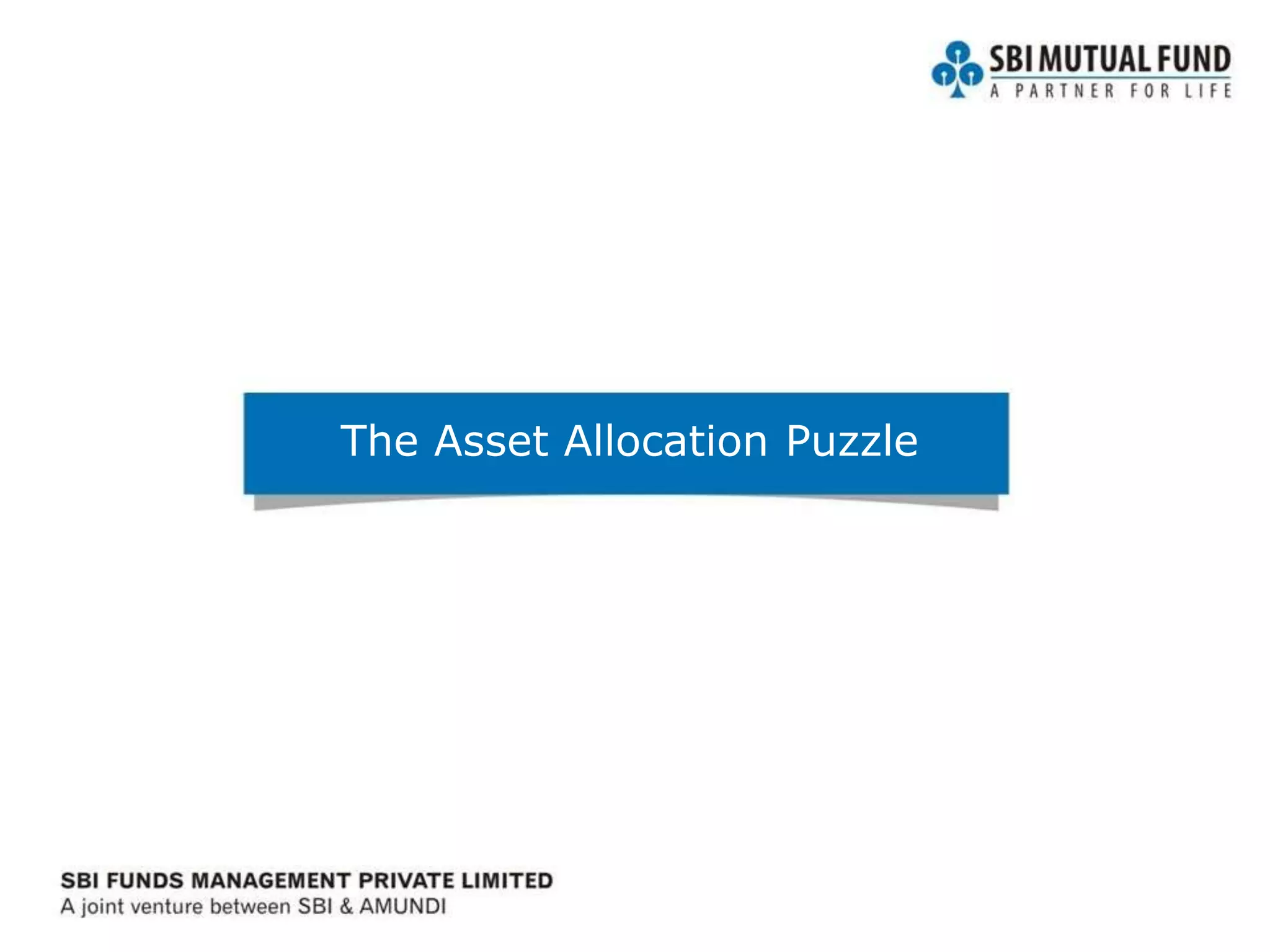 SBI MUTUAL FUND
A PARTNER FOR LIFE

The Asset Allocation Puzzle

SBI FUNDS MANAGEMENT PRIVATE LIMITED
A joint venture between SBI & AMUNDI